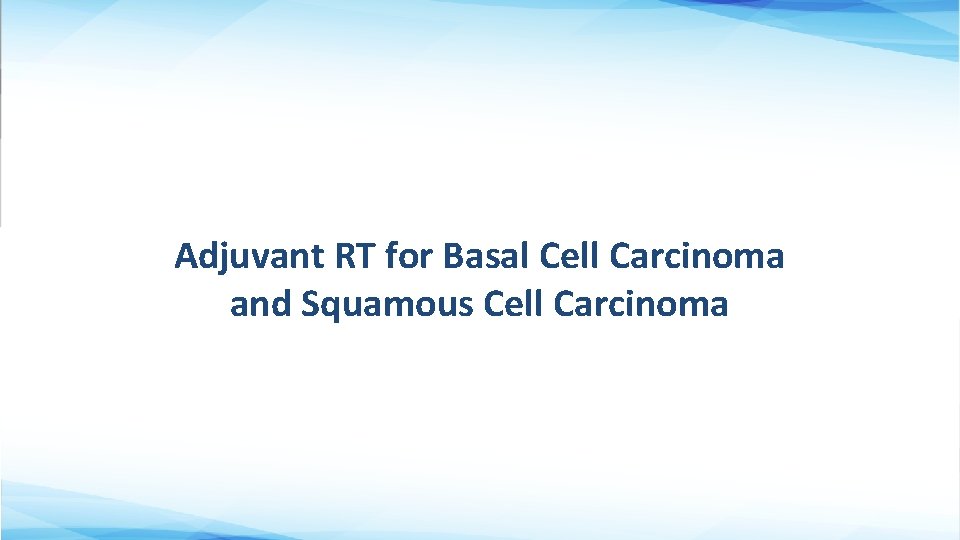 Adjuvant RT for Basal Cell Carcinoma and Squamous Cell Carcinoma